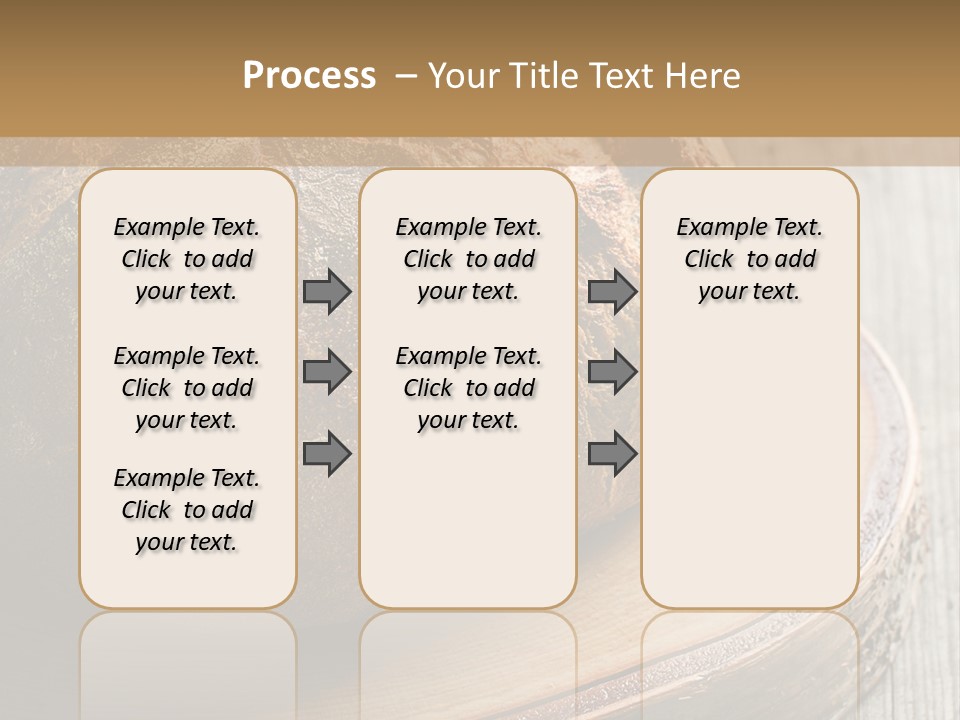 Process – Your Title Text Here

Example Text. Click to add your text.

Example Text. Click to add your text.

Example Text. Click to add your text.

Example Text. Click to add your text.

Example Text. Click to add your text.

Example Text. Click to add your text.